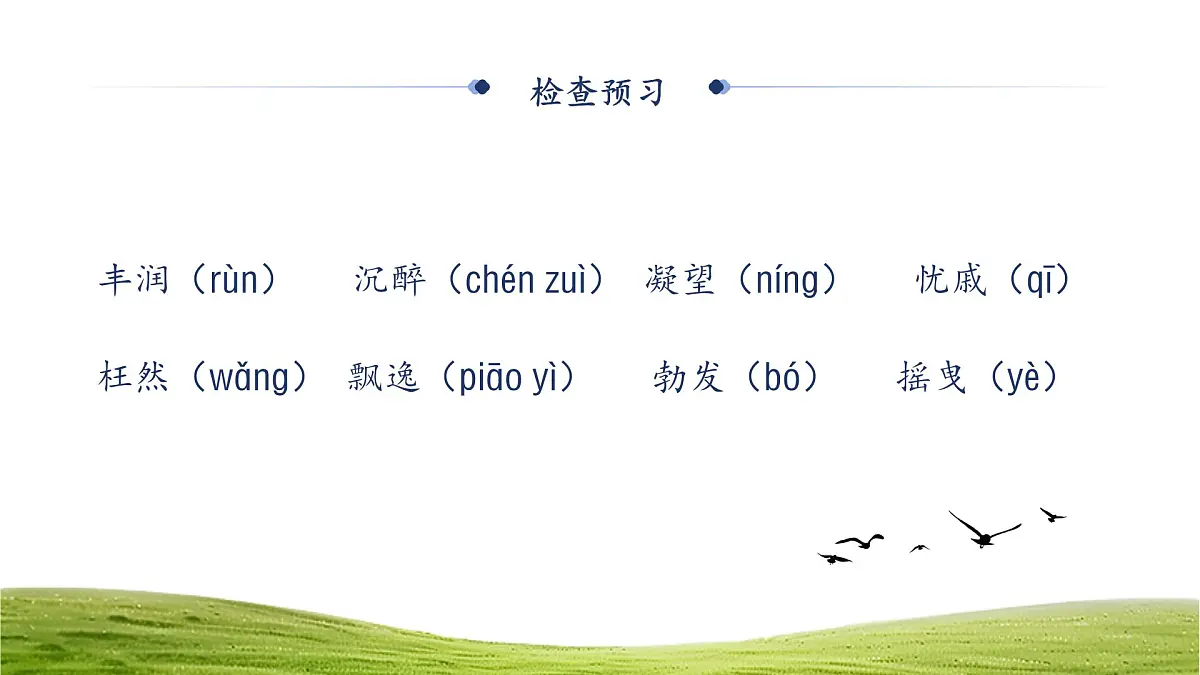 检查预习

丰润（rùn）　沉醉（chén zuì）　凝望（níng）　忧戚（qī）

枉然（wǎng）　飘逸（piāo yì）　勃发（bó）　摇曳（yè）